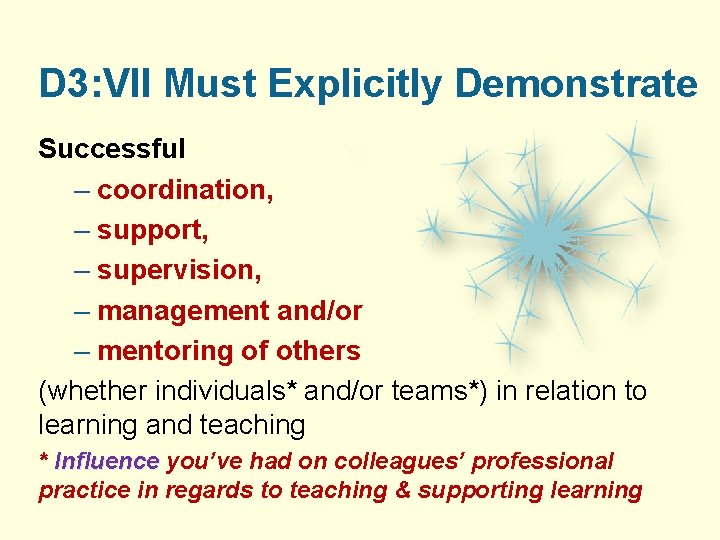 D3:VII Must Explicitly Demonstrate

Successful
– coordination,
– support,
– supervision,
– management and/or
– mentoring of others

(whether individuals* and/or teams*) in relation to learning and teaching

* Influence you've had on colleagues' professional practice in regards to teaching & supporting learning